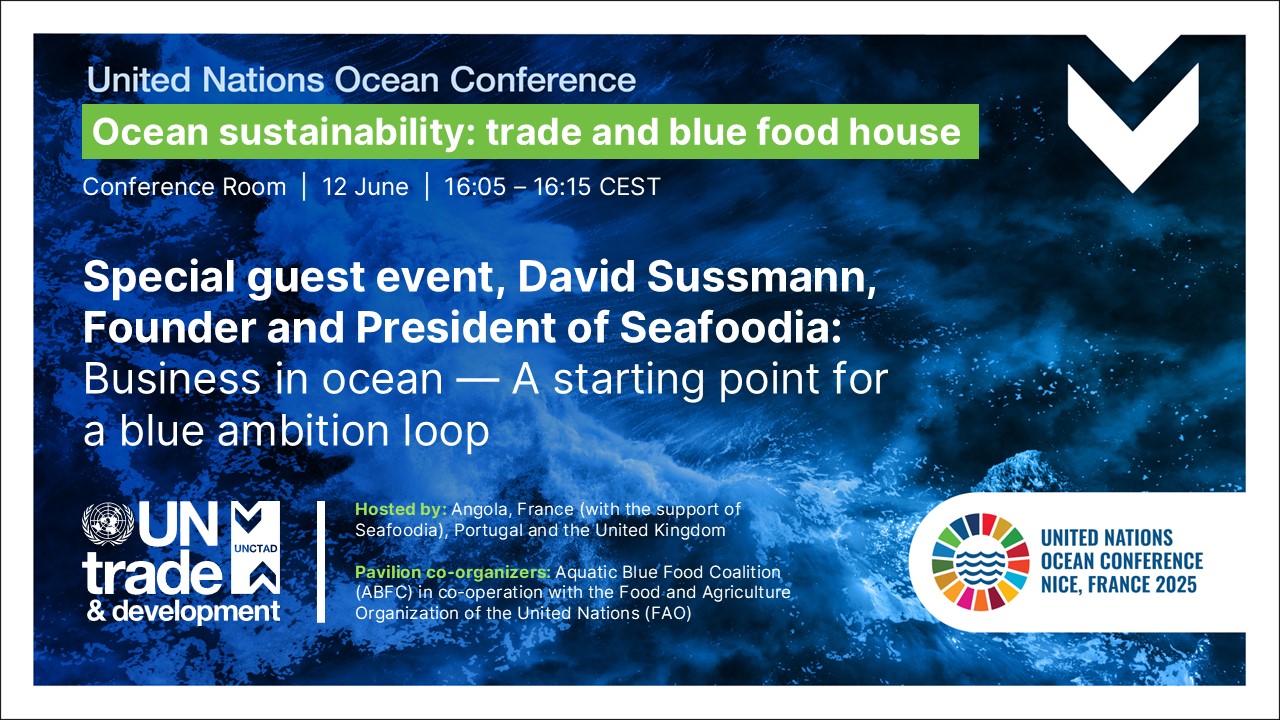 United Nations Ocean Conference

Ocean sustainability: trade and blue food house

Conference Room | 12 June | 16:05 – 16:15 CEST

Special guest event, David Sussmann, Founder and President of Seafoodia: Business in ocean — A starting point for a blue ambition loop

UN trade & development

UNCTAD

Hosted by: Angola, France (with the support of Seafoodia), Portugal and the United Kingdom

Pavilion co-organizers: Aquatic Blue Food Coalition (ABFC) in co-operation with the Food and Agriculture Organization of the United Nations (FAO)

UNITED NATIONS OCEAN CONFERENCE NICE, FRANCE 2025